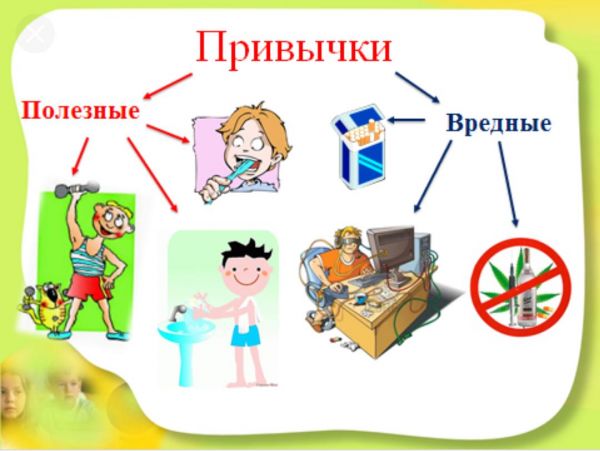 Привычки

Полезные

Вредные